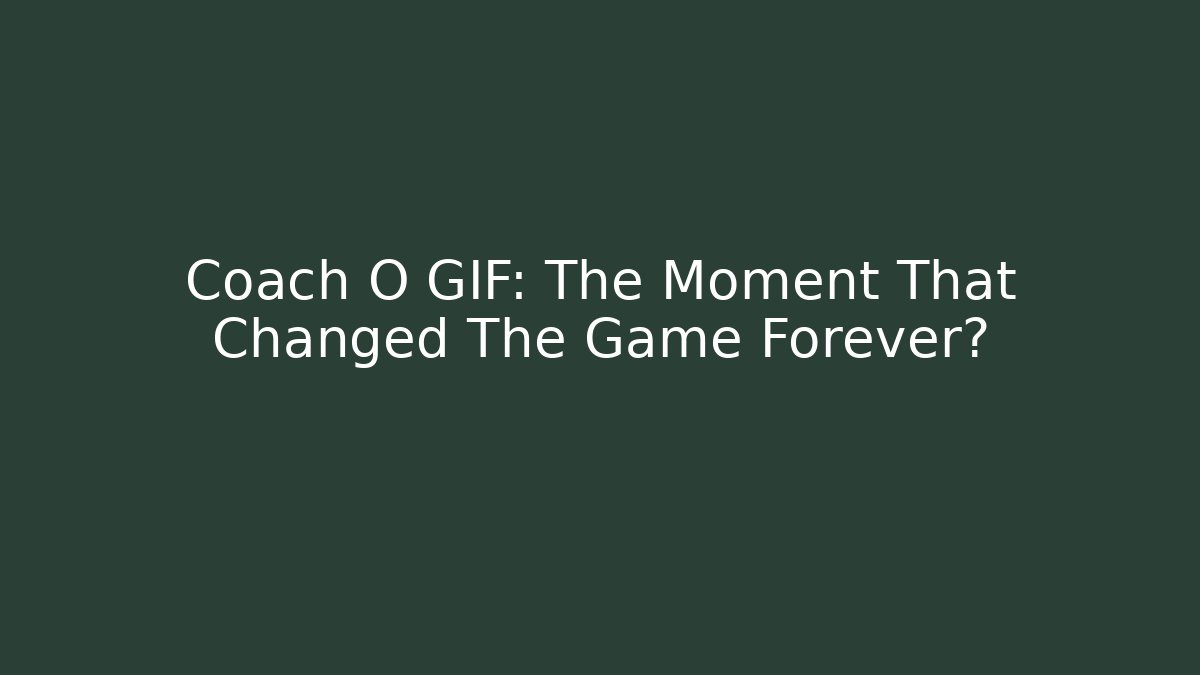 Coach O GIF: The Moment That Changed The Game Forever?